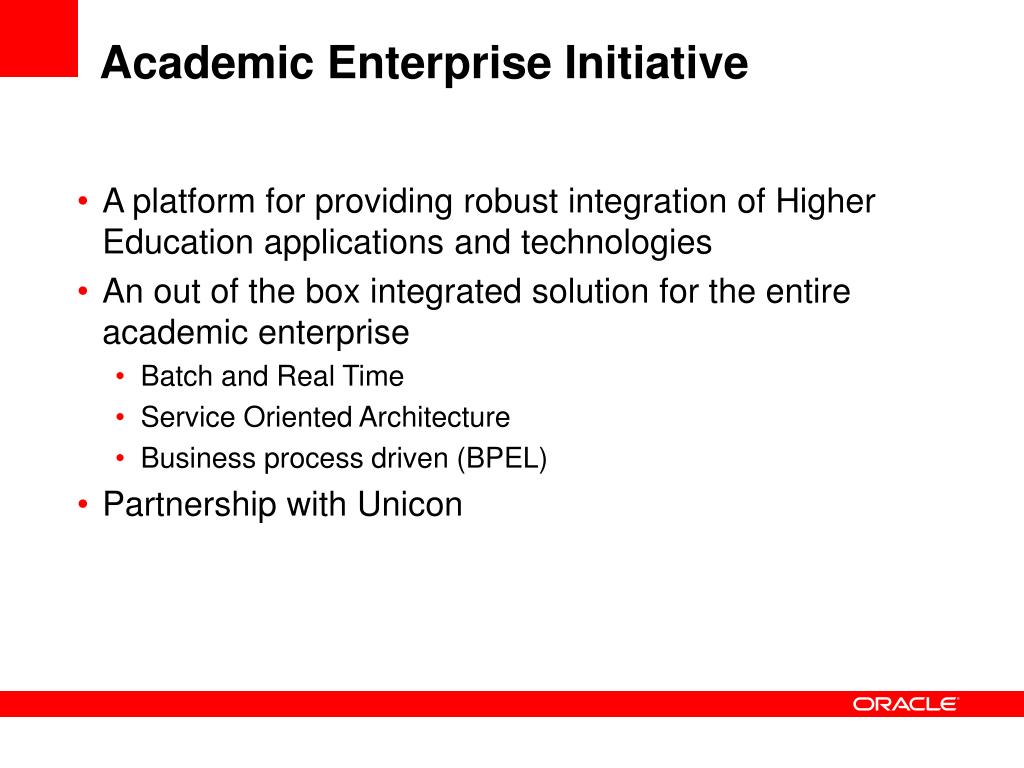 Academic Enterprise Initiative

• A platform for providing robust integration of Higher Education applications and technologies
• An out of the box integrated solution for the entire academic enterprise
  • Batch and Real Time
  • Service Oriented Architecture
  • Business process driven (BPEL)
• Partnership with Unicon

ORACLE